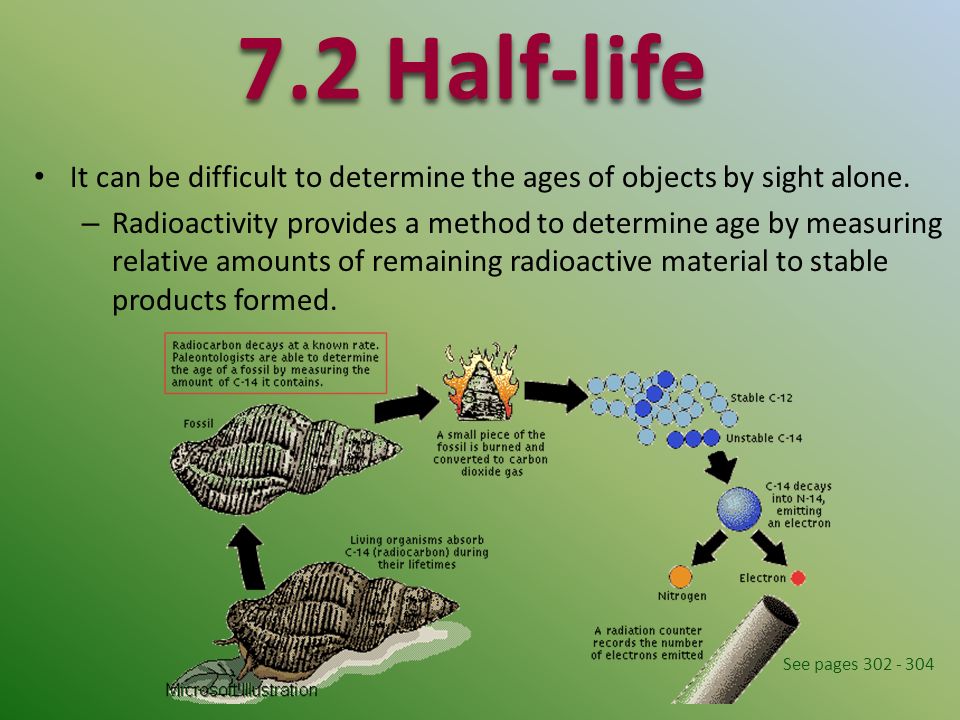 7.2 Half-life

• It can be difficult to determine the ages of objects by sight alone.
– Radioactivity provides a method to determine age by measuring relative amounts of remaining radioactive material to stable products formed.

Radiocarbon decays at a known rate. Paleontologists are able to determine the age of a fossil by measuring the amount of C-14 it contains.

Fossil

A small piece of the fossil is burned and converted to carbon dioxide gas

Stable C-12

Unstable C-14

C-14 decays into N-14, emitting an electron

Living organisms absorb C-14 (radiocarbon) during their lifetimes

Nitrogen

Electron

A radiation counter records the number of electrons emitted

Microsoft Illustration

See pages 302 - 304